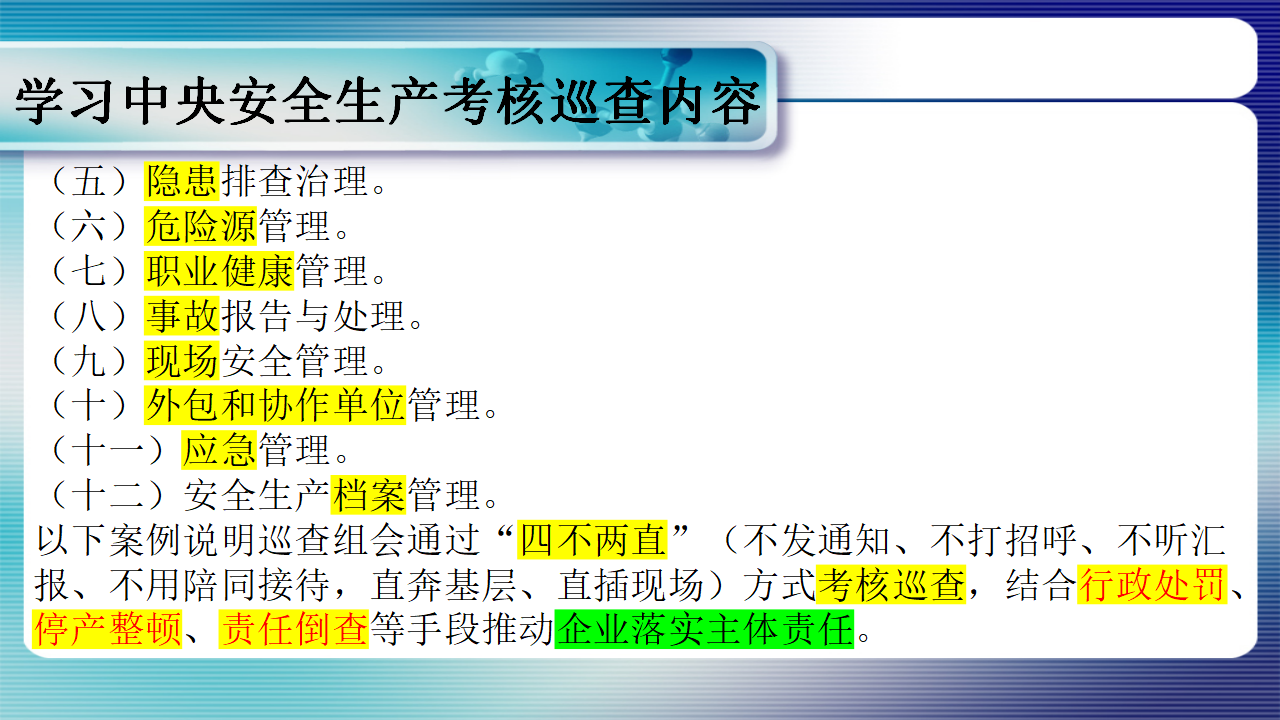 学习中央安全生产考核巡查内容

（五）隐患排查治理。
（六）危险源管理。
（七）职业健康管理。
（八）事故报告与处理。
（九）现场安全管理。
（十）外包和协作单位管理。
（十一）应急管理。
（十二）安全生产档案管理。
以下案例说明巡查组会通过“四不两直”（不发通知、不打招呼、不听汇报、不用陪同接待，直奔基层、直插现场）方式考核巡查，结合行政处罚、停产整顿、责任倒查等手段推动企业落实主体责任。